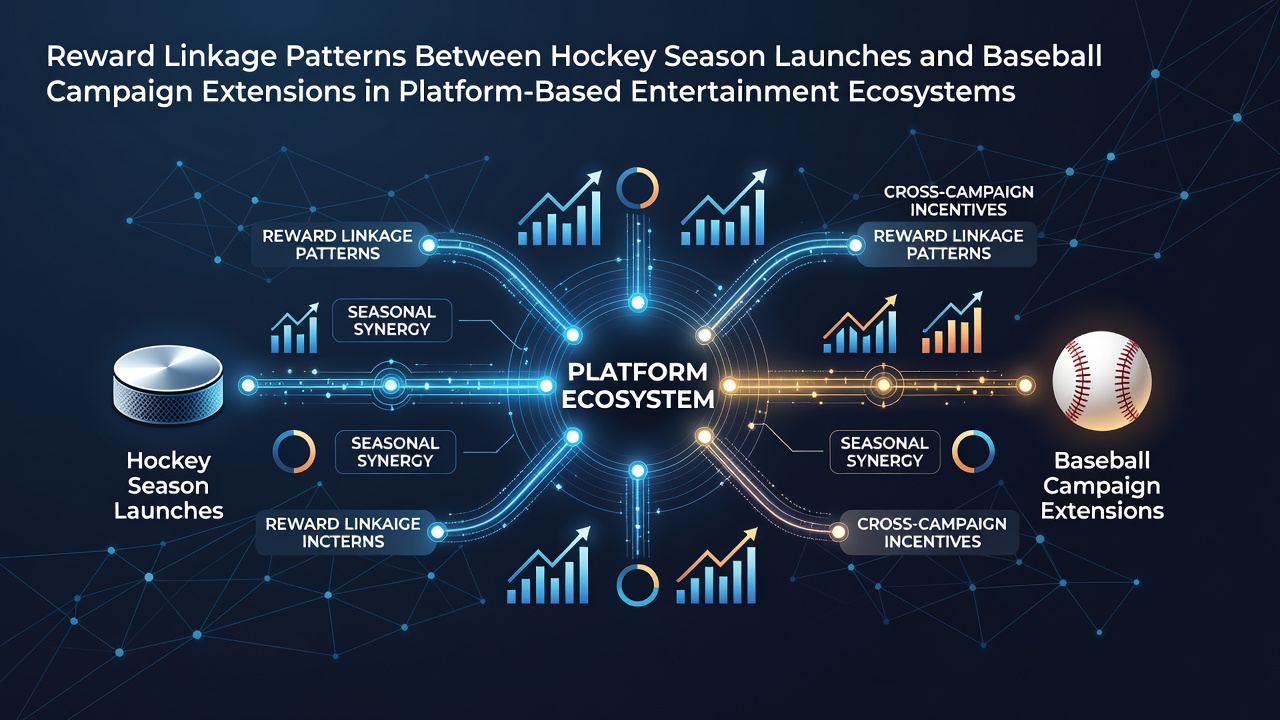 Reward Linkage Patterns Between Hockey Season Launches and Baseball Campaign Extensions in Platform-Based Entertainment Ecosystems

REWARD LINKAGE PATTERNS

SEASONAL SYNERGY

Hockey Season Launches

SEASONAL SYNERGY

REWARD LINKAIGE INCTERNS

PLATFORM ECOSYSTEM

CROSS-CAMPAIGN INCENTIVES

REWARD LINKAGE PATTERNS

SEASONAL SYNERGY

Baseball Campaign Extensions

CROSS-CAMPAIGN INCENTIVES